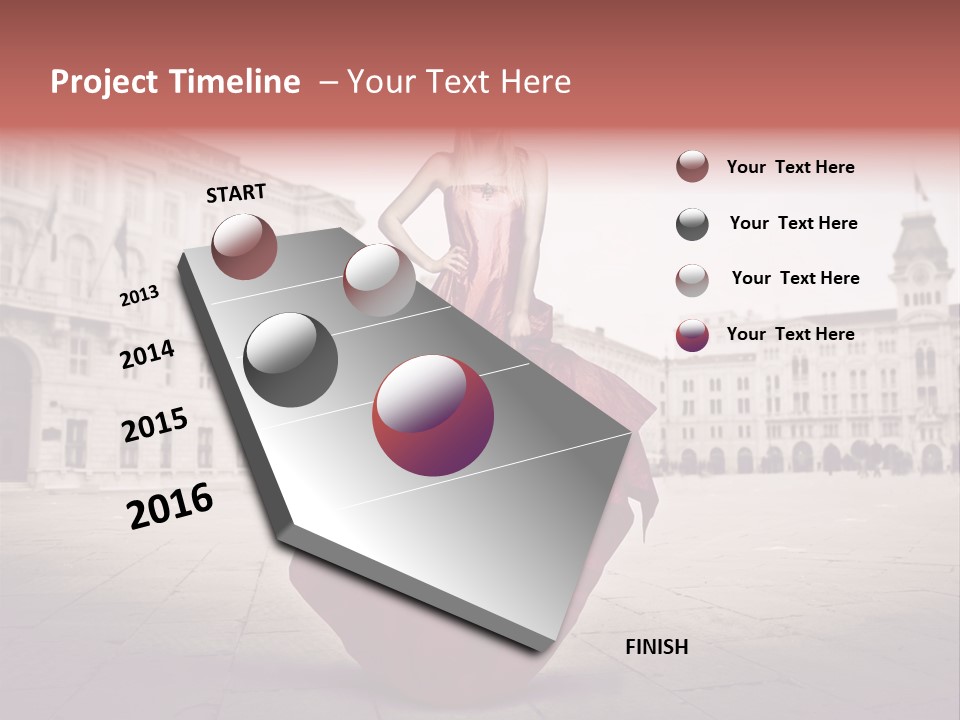 Project Timeline – Your Text Here

START

2013

2014

2015

2016

FINISH

Your Text Here

Your Text Here

Your Text Here

Your Text Here